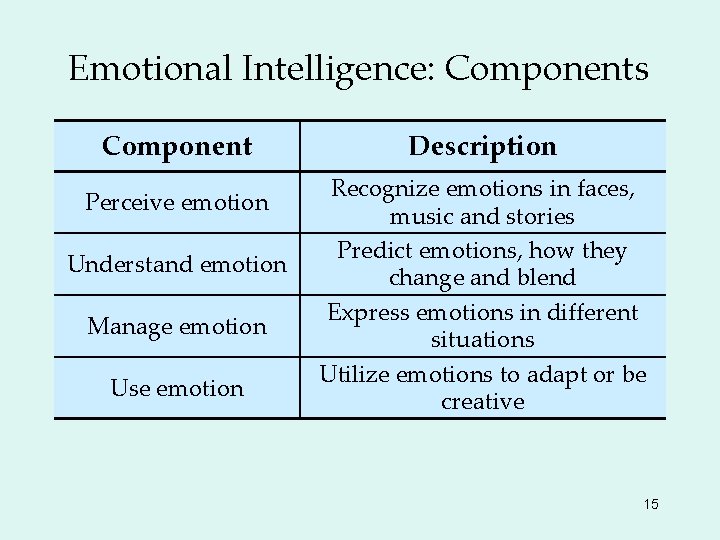 Emotional Intelligence: Components

| Component | Description |
|---|---|
| Perceive emotion | Recognize emotions in faces, music and stories |
| Understand emotion | Predict emotions, how they change and blend |
| Manage emotion | Express emotions in different situations |
| Use emotion | Utilize emotions to adapt or be creative |

15